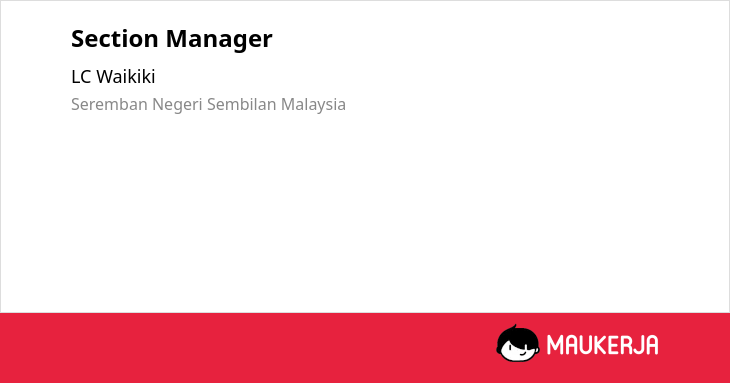 Section Manager

LC Waikiki

Seremban Negeri Sembilan Malaysia

MAUKERJA